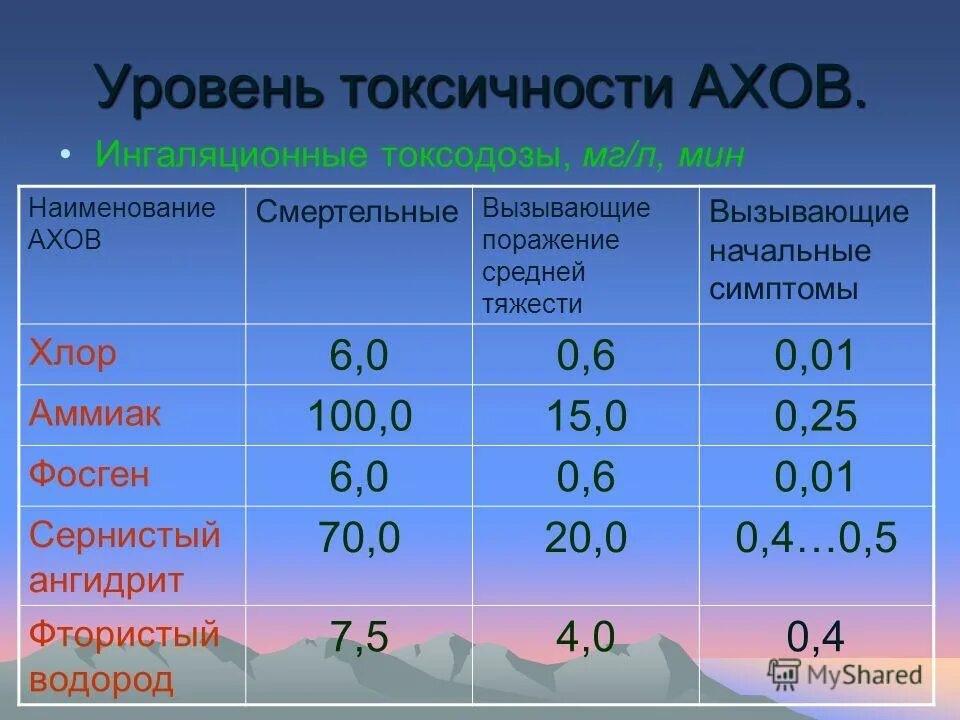 Уровень токсичности АХОВ.

• Ингаляционные токсодозы, мг/л, мин

| Наименование АХОВ | Смертельные | Вызывающие поражение средней тяжести | Вызывающие начальные симптомы |
|---|---|---|---|
| Хлор | 6,0 | 0,6 | 0,01 |
| Аммиак | 100,0 | 15,0 | 0,25 |
| Фосген | 6,0 | 0,6 | 0,01 |
| Сернистый ангидрит | 70,0 | 20,0 | 0,4…0,5 |
| Фтористый водород | 7,5 | 4,0 | 0,4 |

MyShared